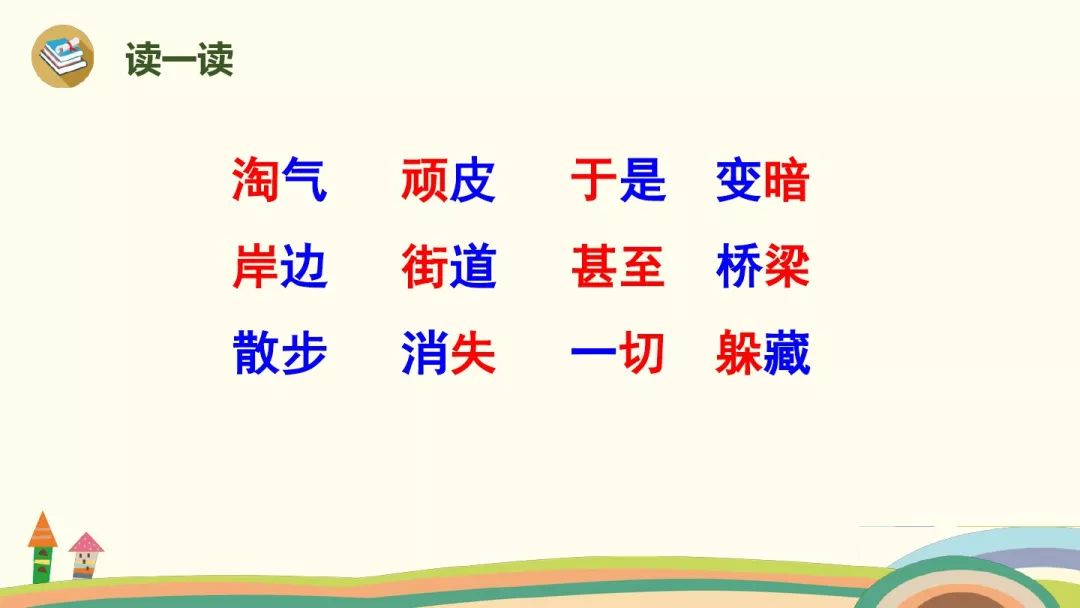 读一读

淘气　顽皮　于是　变暗
岸边　街道　甚至　桥梁
散步　消失　一切　躲藏